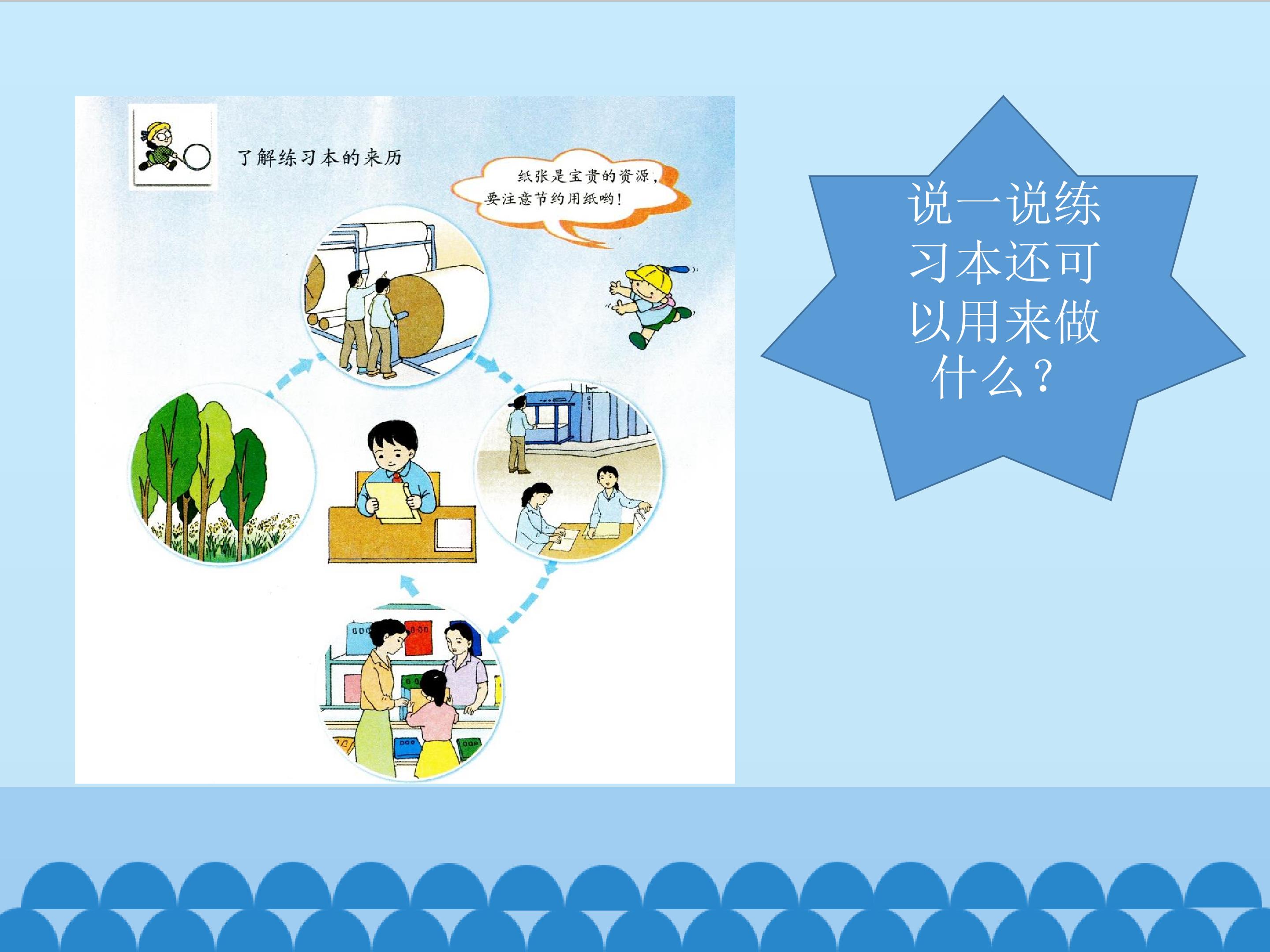 了解练习本的来历

纸张是宝贵的资源，要注意节约用纸哟！

说一说练习本还可以用来做什么？